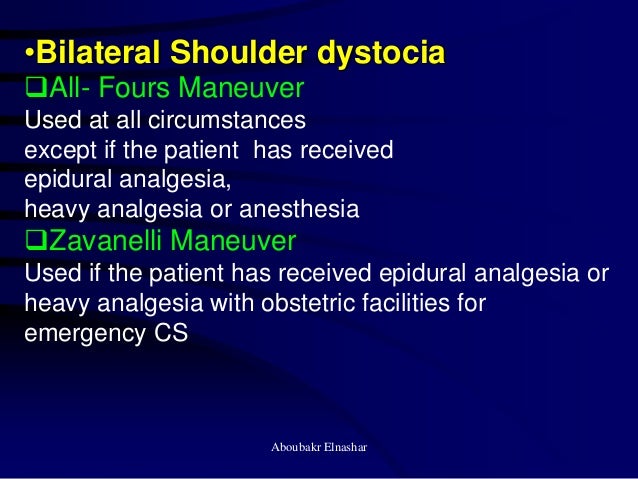 •Bilateral Shoulder dystocia

❑All- Fours Maneuver

Used at all circumstances
except if the patient has received
epidural analgesia,
heavy analgesia or anesthesia

❑Zavanelli Maneuver

Used if the patient has received epidural analgesia or heavy analgesia with obstetric facilities for emergency CS

Aboubakr Elnashar